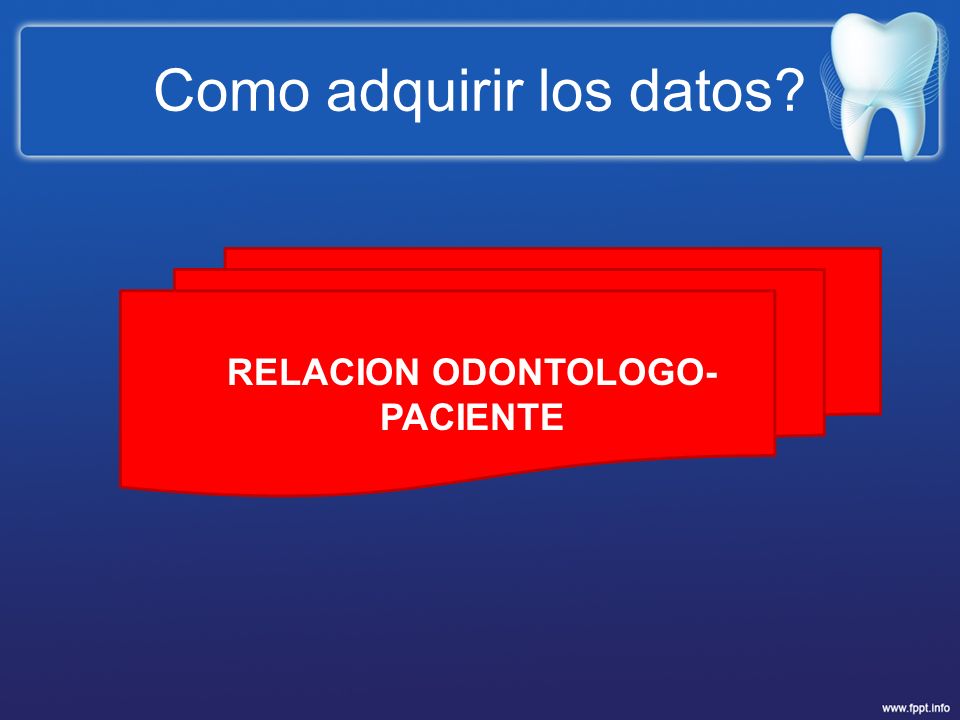 Como adquirir los datos?

RELACION ODONTOLOGO-PACIENTE

www.fppt.info